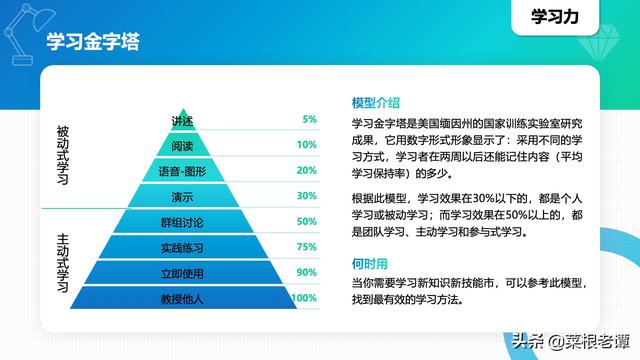 学习金字塔

学习力

被动式学习

主动式学习

讲述 5%
阅读 10%
语音-图形 20%
演示 30%
群组讨论 50%
实践练习 75%
立即使用 90%
教授他人 100%

模型介绍

学习金字塔是美国缅因州的国家训练实验室研究成果，它用数字形式形象显示了：采用不同的学习方式，学习者在两周以后还能记住内容（平均学习保持率）的多少。

根据此模型，学习效果在30%以下的，都是个人学习或被动学习；而学习效果在50%以上的，都是团队学习、主动学习和参与式学习。

何时用

当你需要学习新知识新技能市，可以参考此模型，找到最有效的学习方法。

头条 @菜根老谭